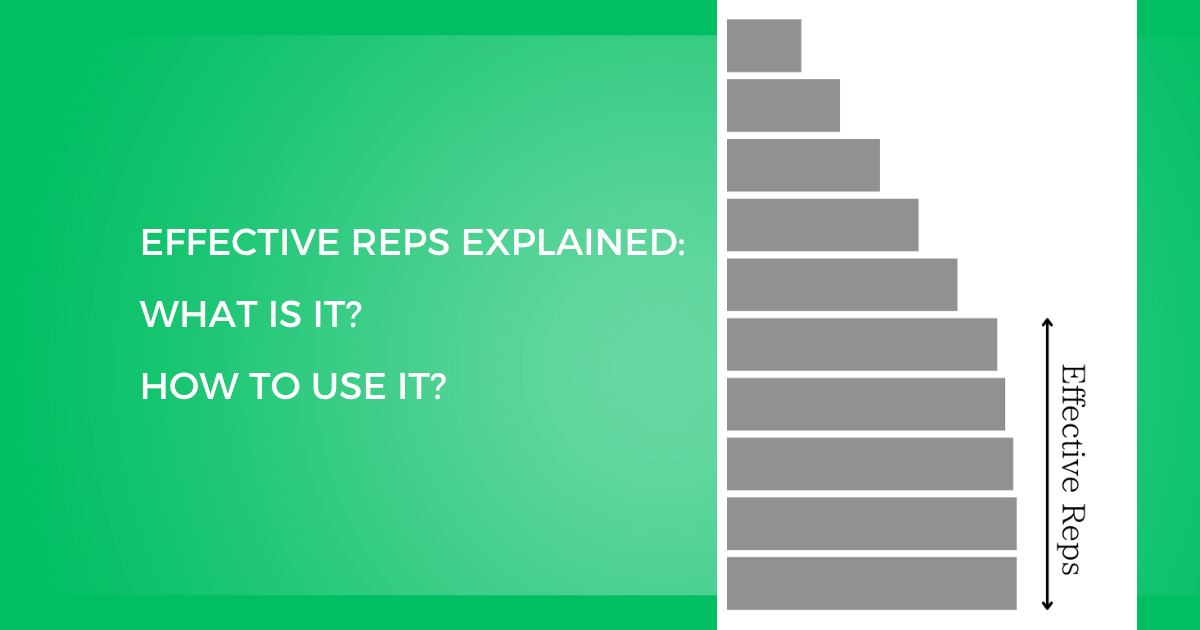 EFFECTIVE REPS EXPLAINED:

WHAT IS IT?

HOW TO USE IT?

Effective Reps